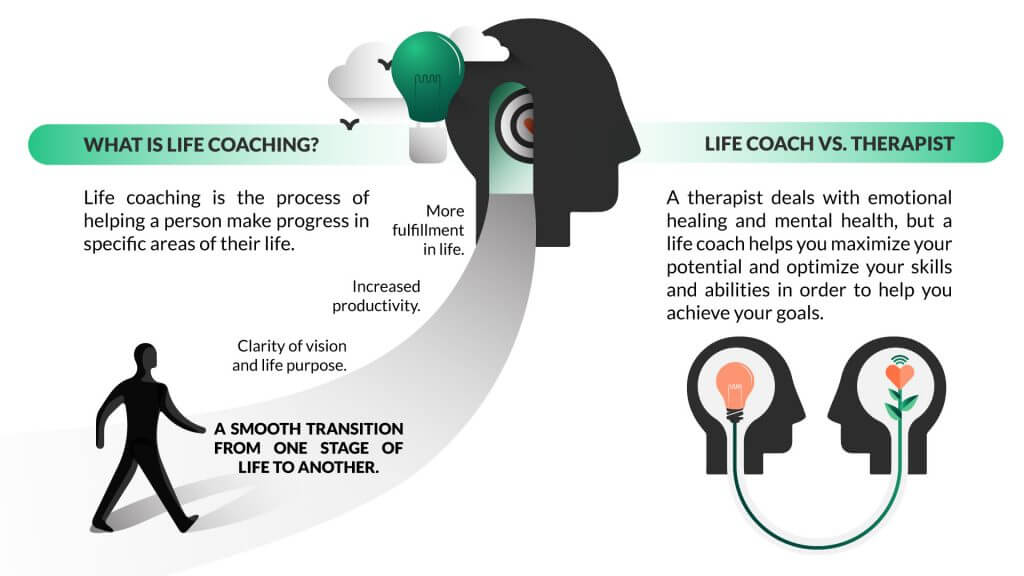 WHAT IS LIFE COACHING?

Life coaching is the process of helping a person make progress in specific areas of their life.

More fulfillment in life.

Increased productivity.

Clarity of vision and life purpose.

A SMOOTH TRANSITION FROM ONE STAGE OF LIFE TO ANOTHER.

LIFE COACH VS. THERAPIST

A therapist deals with emotional healing and mental health, but a life coach helps you maximize your potential and optimize your skills and abilities in order to help you achieve your goals.